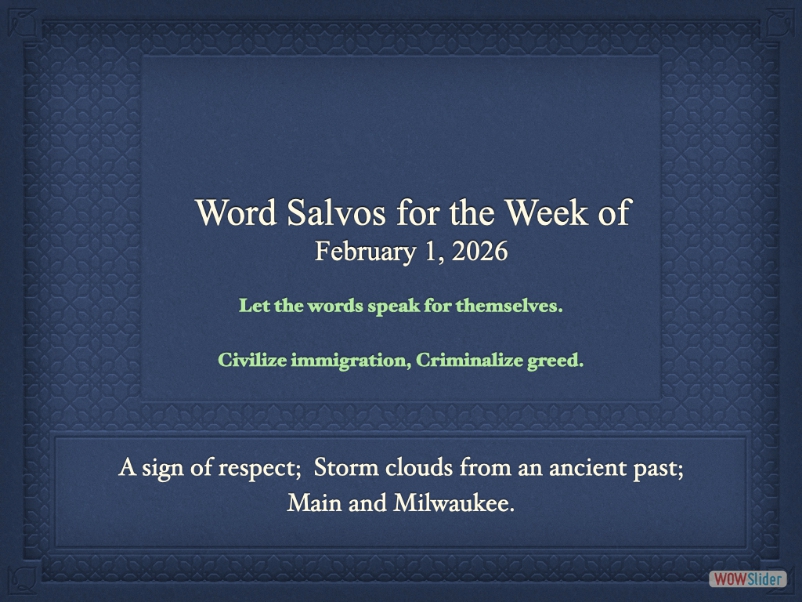 Word Salvos for the Week of
February 1, 2026

Let the words speak for themselves.

Civilize immigration, Criminalize greed.

A sign of respect; Storm clouds from an ancient past; Main and Milwaukee.

WOWSlider